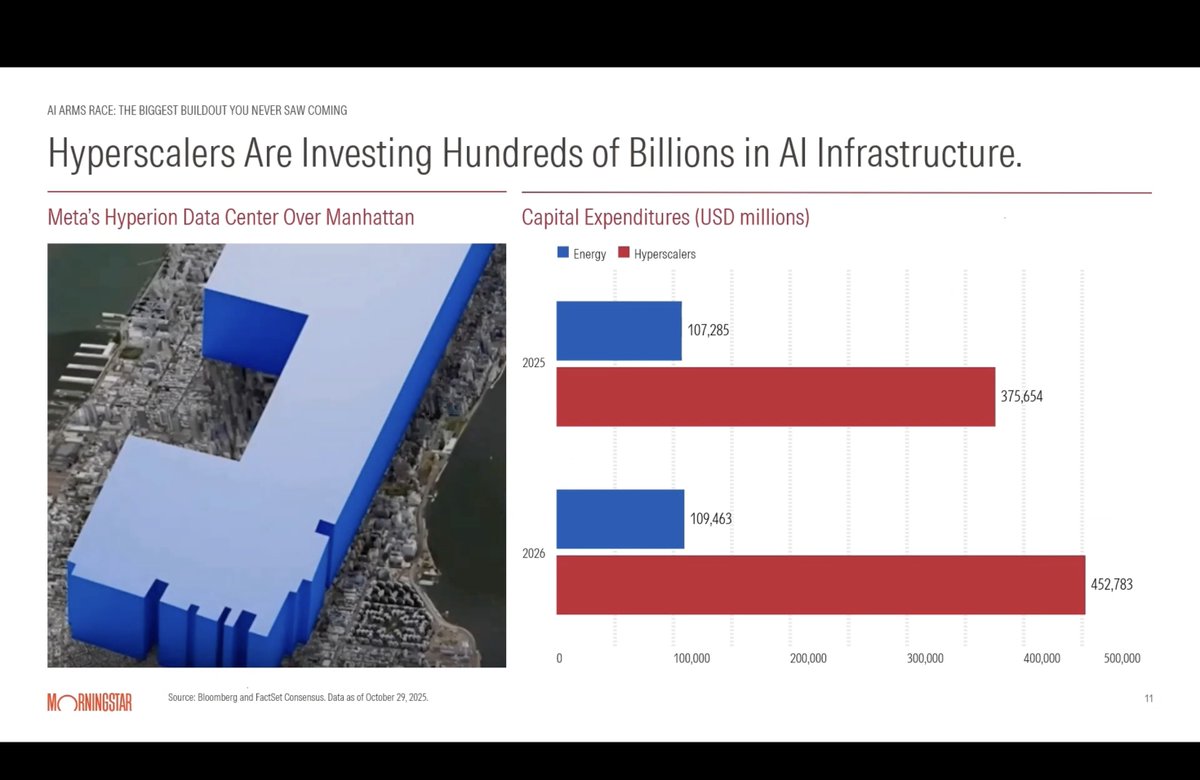 AI ARMS RACE: THE BIGGEST BUILDOUT YOU NEVER SAW COMING

Hyperscalers Are Investing Hundreds of Billions in AI Infrastructure.

Meta's Hyperion Data Center Over Manhattan

Capital Expenditures (USD millions)

Energy Hyperscalers

2025
107,285
375,654

2026
109,463
452,783

0 100,000 200,000 300,000 400,000 500,000

MORNINGSTAR

Source: Bloomberg and FactSet Consensus. Data as of October 29, 2025.

11